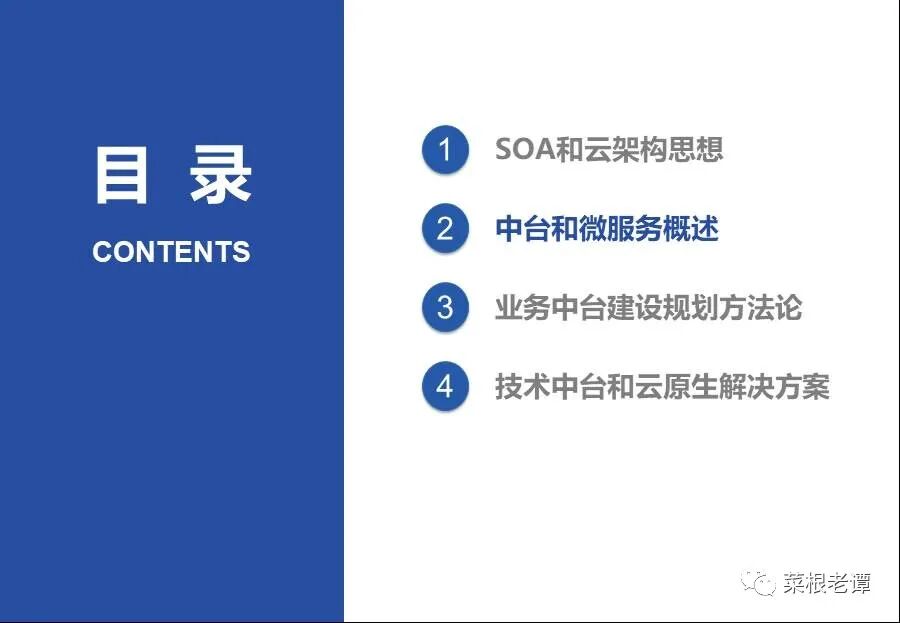 目 录

CONTENTS

1 SOA和云架构思想

2 中台和微服务概述

3 业务中台建设规划方法论

4 技术中台和云原生解决方案

菜根老谭